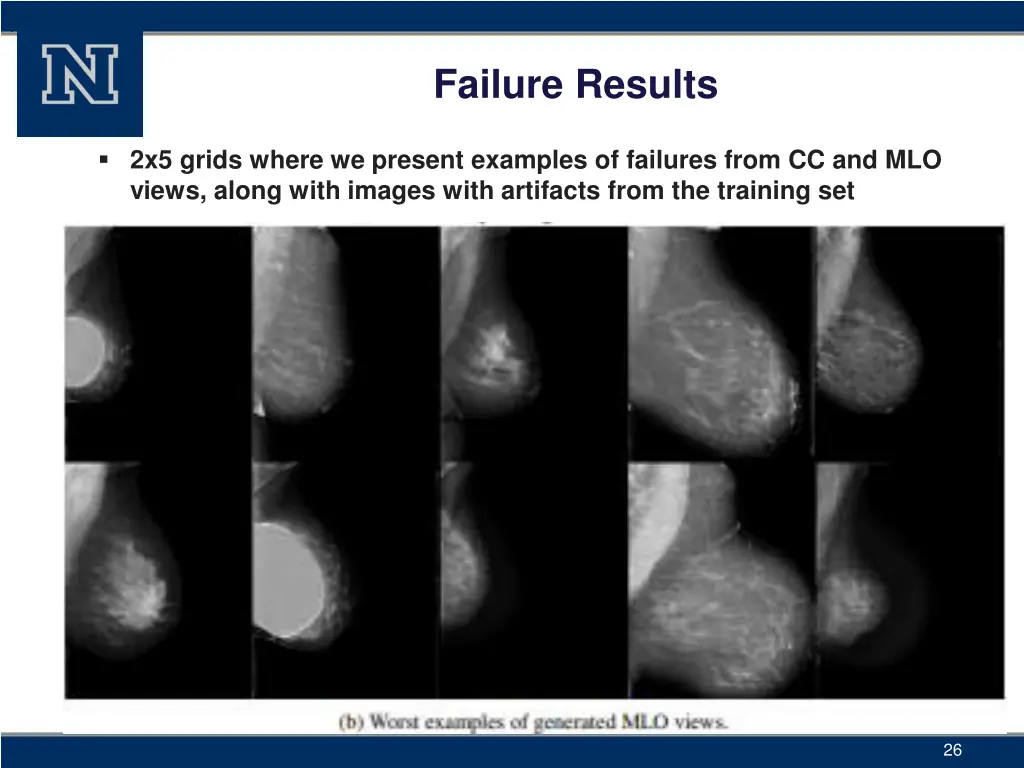 N

Failure Results

▪ 2x5 grids where we present examples of failures from CC and MLO views, along with images with artifacts from the training set

(b) Worst examples of generated MLO views.

26